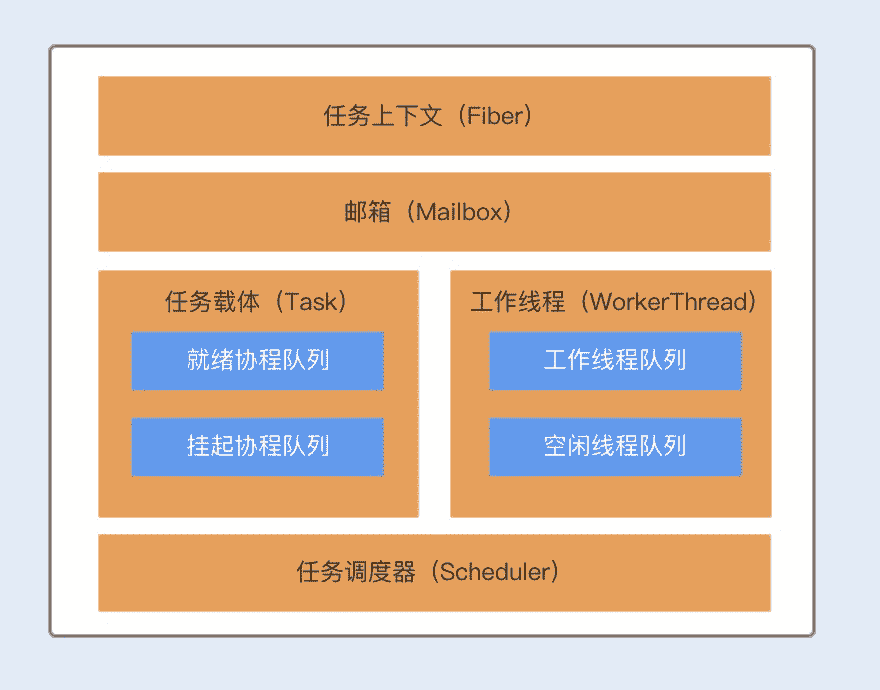 任务上下文（Fiber）

邮箱（Mailbox）

任务载体（Task）

就绪协程队列

挂起协程队列

工作线程（WorkerThread）

工作线程队列

空闲线程队列

任务调度器（Scheduler）